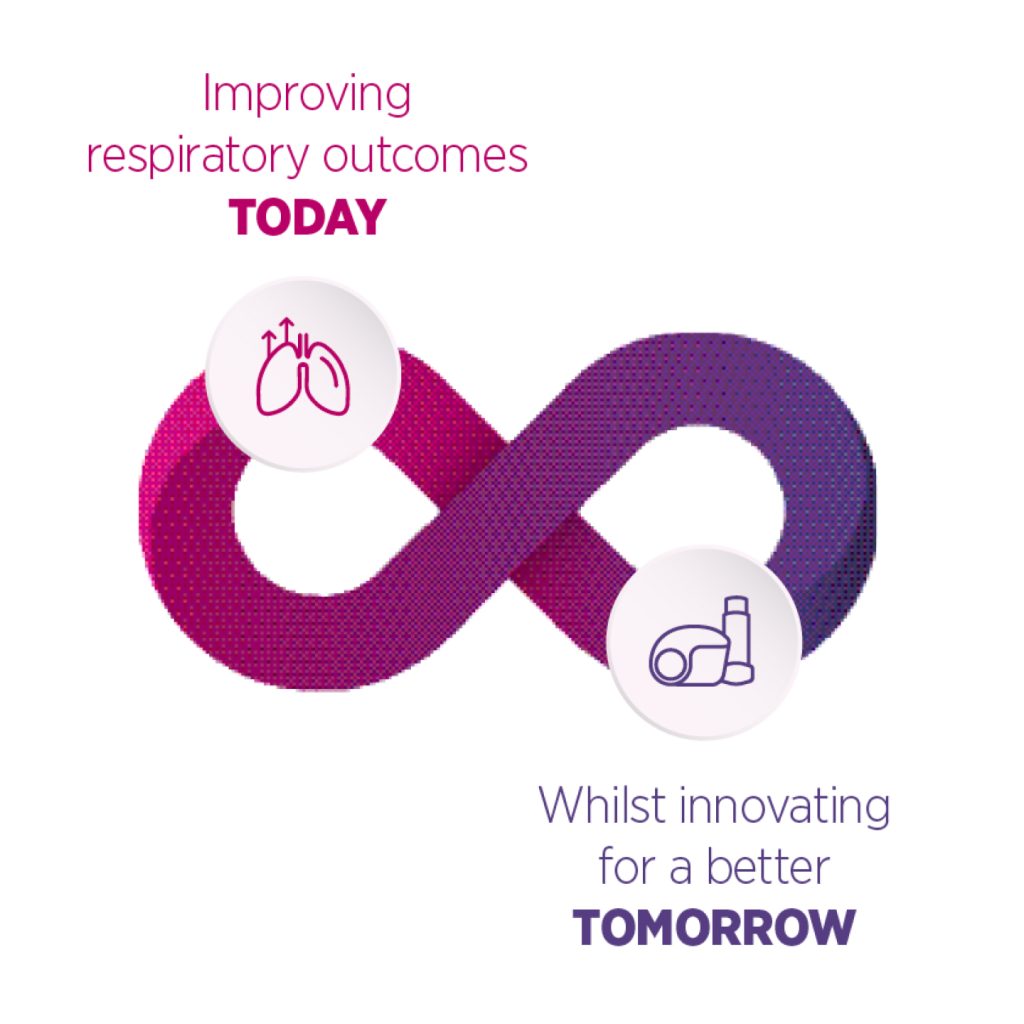 Improving respiratory outcomes
TODAY

Whilst innovating for a better
TOMORROW